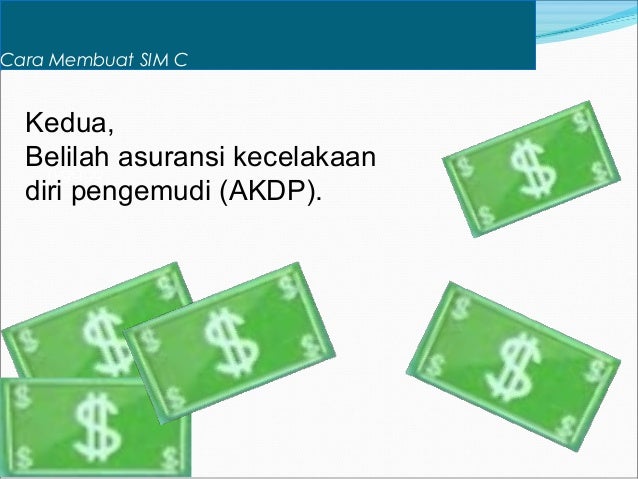 Cara Membuat SIM C

Kedua,
Belilah asuransi kecelakaan diri pengemudi (AKDP).